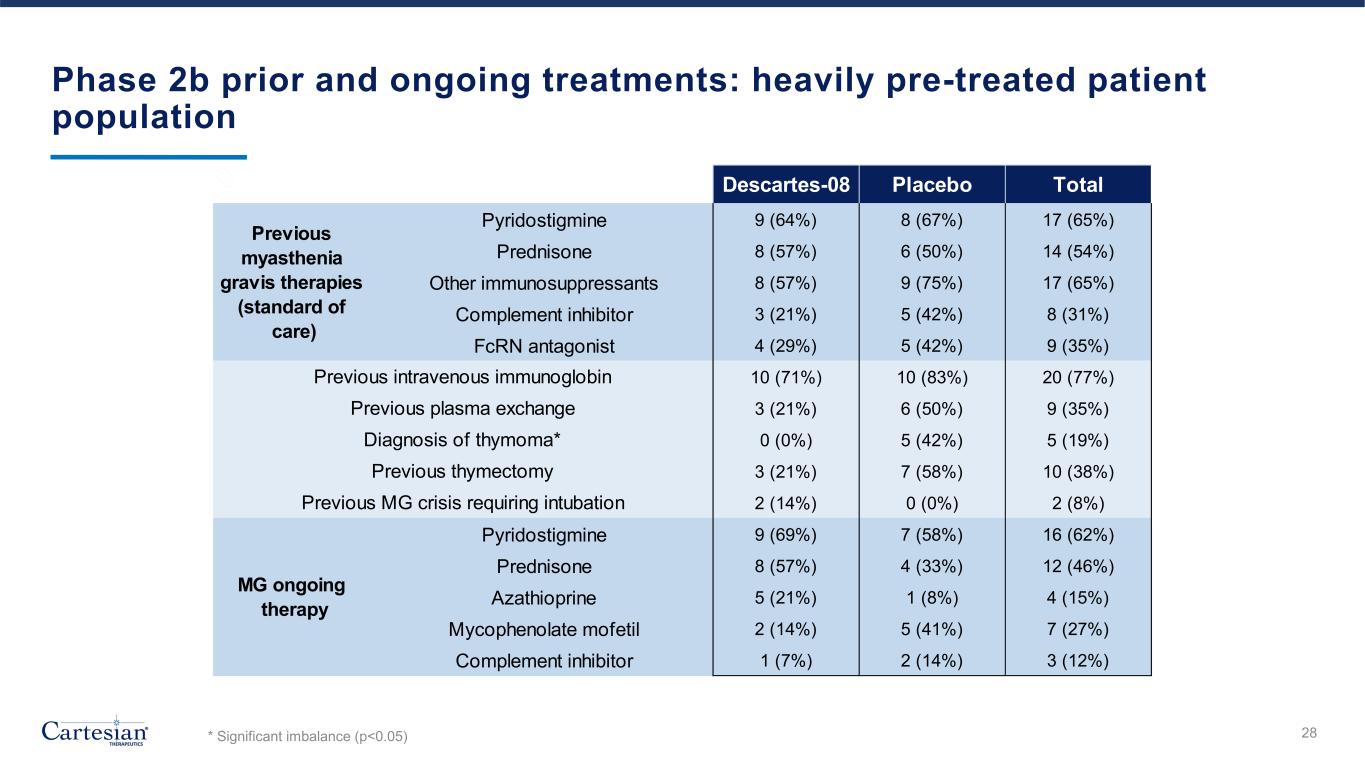 Phase 2b prior and ongoing treatments: heavily pre-treated patient population

| | | Descartes-08 | Placebo | Total |
|---|---|---|---|---|
| Previous myasthenia gravis therapies (standard of care) | Pyridostigmine | 9 (64%) | 8 (67%) | 17 (65%) |
| | Prednisone | 8 (57%) | 6 (50%) | 14 (54%) |
| | Other immunosuppressants | 8 (57%) | 9 (75%) | 17 (65%) |
| | Complement inhibitor | 3 (21%) | 5 (42%) | 8 (31%) |
| | FcRN antagonist | 4 (29%) | 5 (42%) | 9 (35%) |
| Previous intravenous immunoglobin | | 10 (71%) | 10 (83%) | 20 (77%) |
| Previous plasma exchange | | 3 (21%) | 6 (50%) | 9 (35%) |
| Diagnosis of thymoma* | | 0 (0%) | 5 (42%) | 5 (19%) |
| Previous thymectomy | | 3 (21%) | 7 (58%) | 10 (38%) |
| Previous MG crisis requiring intubation | | 2 (14%) | 0 (0%) | 2 (8%) |
| MG ongoing therapy | Pyridostigmine | 9 (69%) | 7 (58%) | 16 (62%) |
| | Prednisone | 8 (57%) | 4 (33%) | 12 (46%) |
| | Azathioprine | 5 (21%) | 1 (8%) | 4 (15%) |
| | Mycophenolate mofetil | 2 (14%) | 5 (41%) | 7 (27%) |
| | Complement inhibitor | 1 (7%) | 2 (14%) | 3 (12%) |

Cartesian THERAPEUTICS

* Significant imbalance (p<0.05)

28